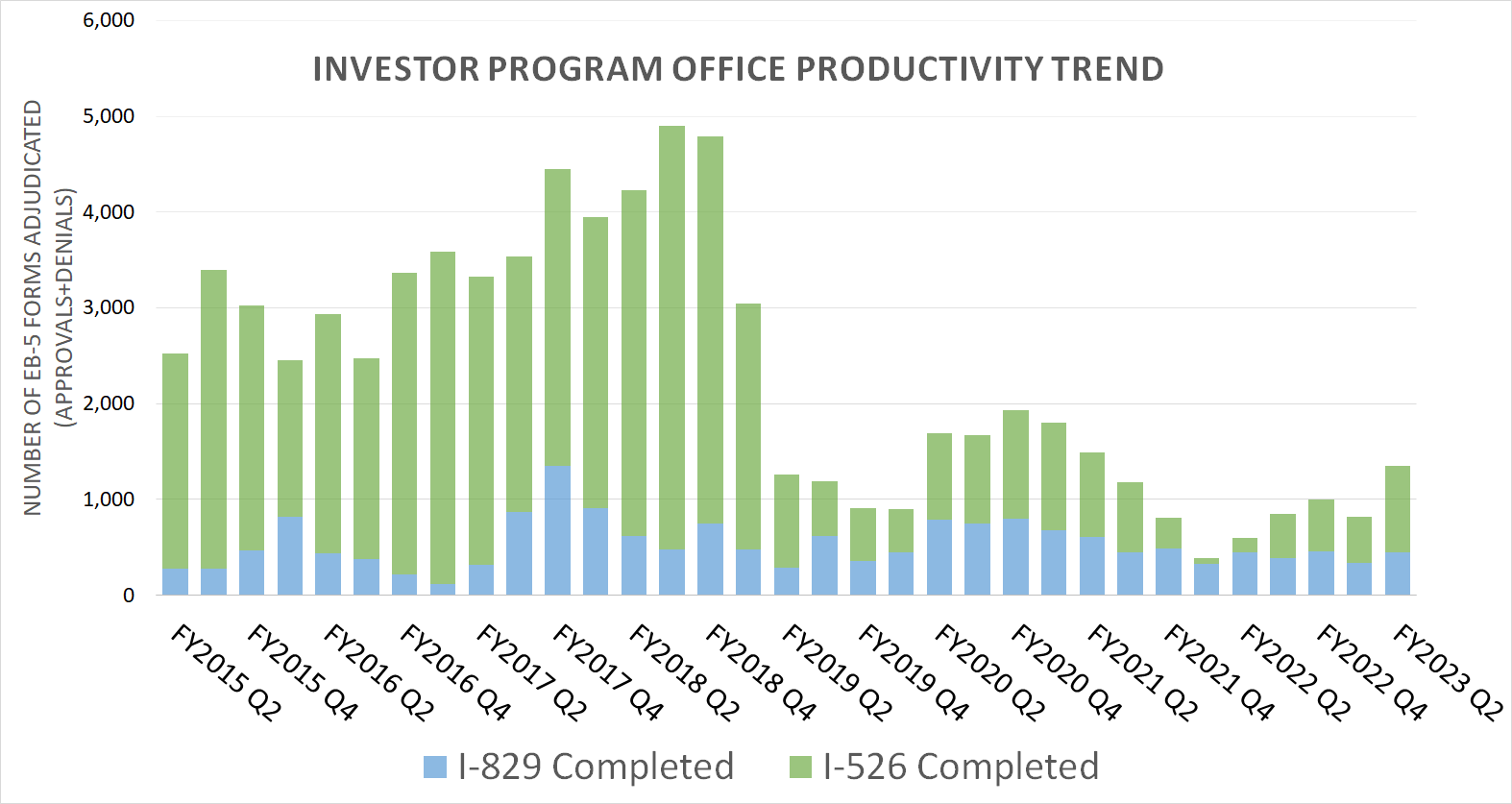 INVESTOR PROGRAM OFFICE PRODUCTIVITY TREND

NUMBER OF EB-5 FORMS ADJUDICATED (APPROVALS+DENIALS)

6,000
5,000
4,000
3,000
2,000
1,000
0

FY2015 Q2
FY2015 Q4
FY2016 Q2
FY2016 Q4
FY2017 Q2
FY2017 Q4
FY2018 Q2
FY2018 Q4
FY2019 Q2
FY2019 Q4
FY2020 Q2
FY2020 Q4
FY2021 Q2
FY2021 Q4
FY2022 Q2
FY2022 Q4
FY2023 Q2

I-829 Completed
I-526 Completed